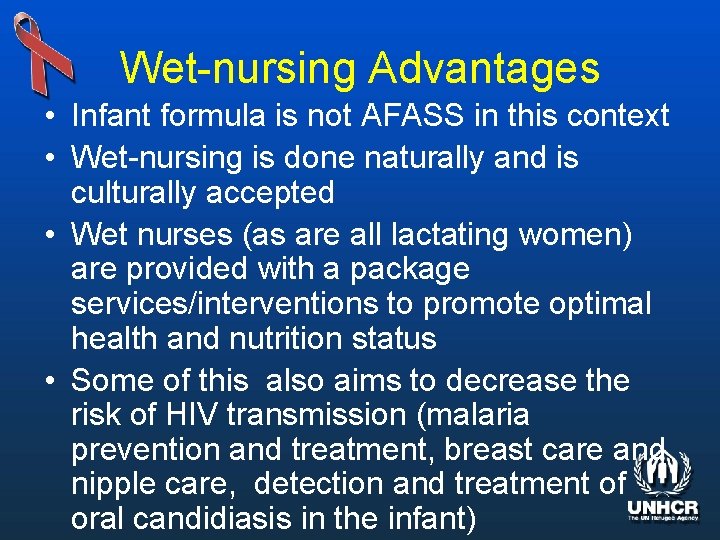 Wet-nursing Advantages

• Infant formula is not AFASS in this context

• Wet-nursing is done naturally and is culturally accepted

• Wet nurses (as are all lactating women) are provided with a package services/interventions to promote optimal health and nutrition status

• Some of this also aims to decrease the risk of HIV transmission (malaria prevention and treatment, breast care and nipple care, detection and treatment of oral candidiasis in the infant)

UNHCR
The UN Refugee Agency